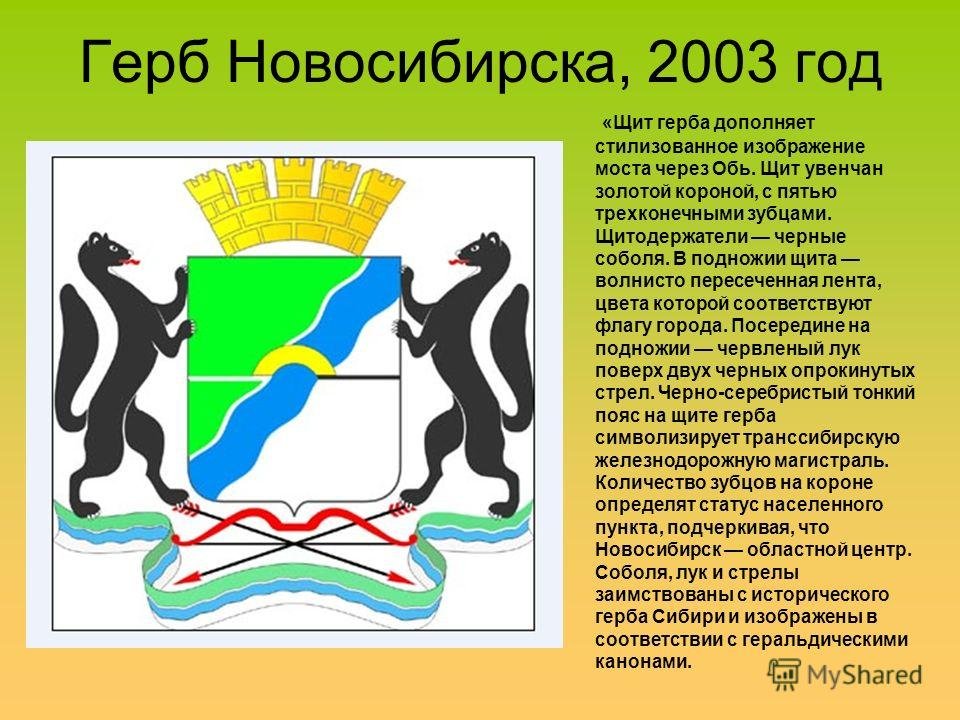 Герб Новосибирска, 2003 год

«Щит герба дополняет стилизованное изображение моста через Обь. Щит увенчан золотой короной, с пятью трехконечными зубцами. Щитодержатели — черные соболя. В подножии щита — волнисто пересеченная лента, цвета которой соответствуют флагу города. Посередине на подножии — червленый лук поверх двух черных опрокинутых стрел. Черно-серебристый тонкий пояс на щите герба символизирует транссибирскую железнодорожную магистраль. Количество зубцов на короне определят статус населенного пункта, подчеркивая, что Новосибирск — областной центр. Соболя, лук и стрелы заимствованы с исторического герба Сибири и изображены в соответствии с геральдическими канонами.

MyShared